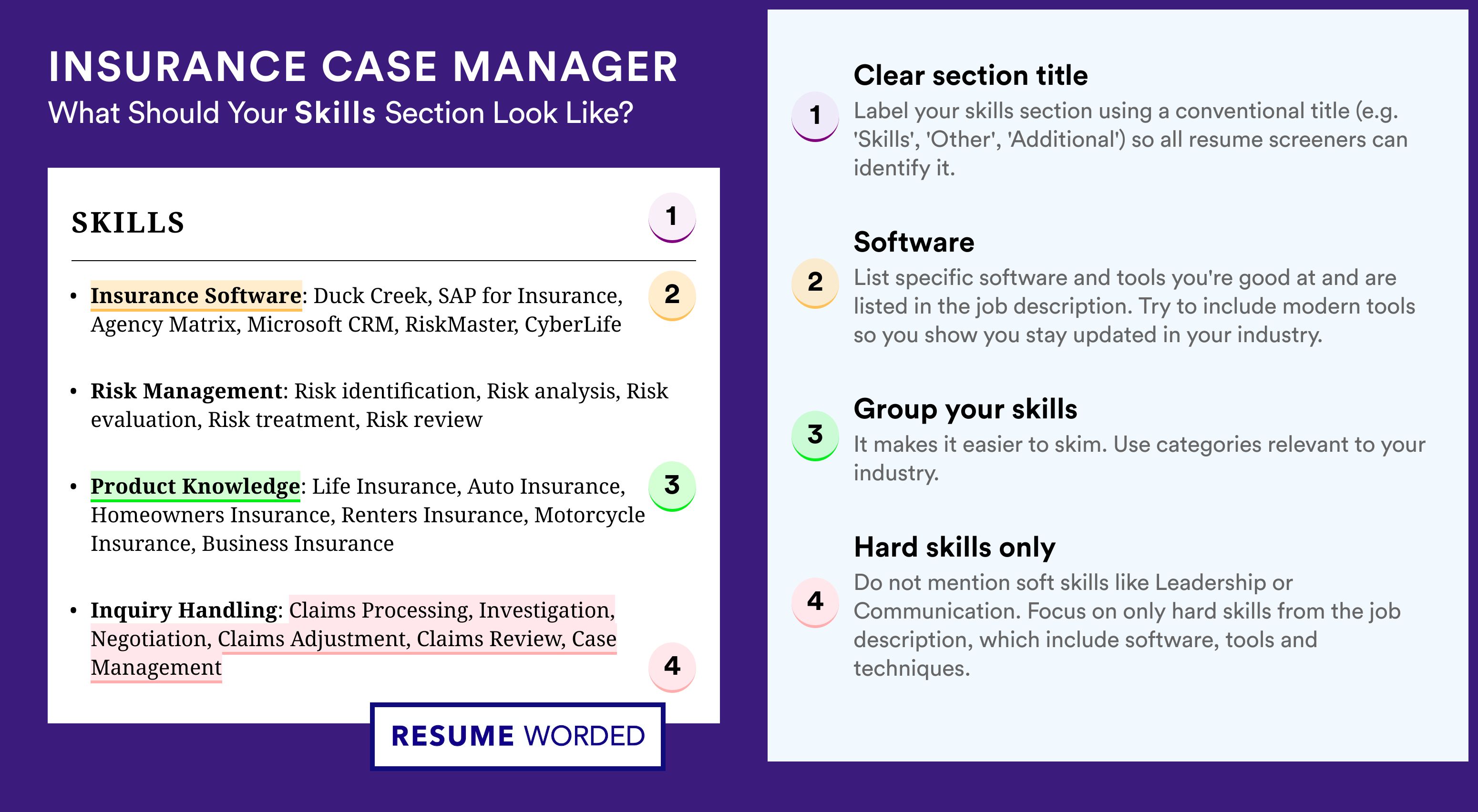 INSURANCE CASE MANAGER
What Should Your Skills Section Look Like?

SKILLS

1

• Insurance Software: Duck Creek, SAP for Insurance, Agency Matrix, Microsoft CRM, RiskMaster, CyberLife

2

• Risk Management: Risk identification, Risk analysis, Risk evaluation, Risk treatment, Risk review

• Product Knowledge: Life Insurance, Auto Insurance, Homeowners Insurance, Renters Insurance, Motorcycle Insurance, Business Insurance

3

• Inquiry Handling: Claims Processing, Investigation, Negotiation, Claims Adjustment, Claims Review, Case Management

4

RESUME WORDED

1 Clear section title
Label your skills section using a conventional title (e.g. 'Skills', 'Other', 'Additional') so all resume screeners can identify it.

2 Software
List specific software and tools you're good at and are listed in the job description. Try to include modern tools so you show you stay updated in your industry.

3 Group your skills
It makes it easier to skim. Use categories relevant to your industry.

4 Hard skills only
Do not mention soft skills like Leadership or Communication. Focus on only hard skills from the job description, which include software, tools and techniques.